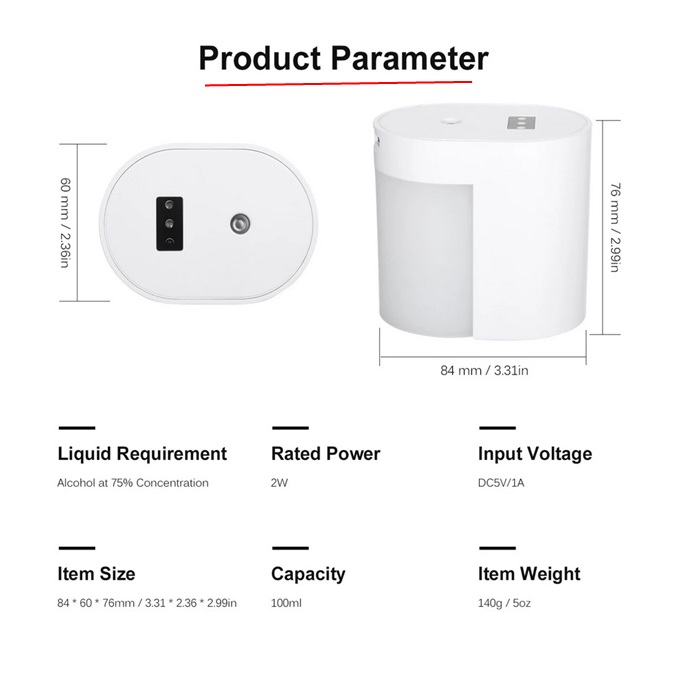 Product Parameter

60 mm / 2.36in

76 mm / 2.99in

84 mm / 3.31in

Liquid Requirement
Alcohol at 75% Concentration

Rated Power
2W

Input Voltage
DC5V/1A

Item Size
84 * 60 * 76mm / 3.31 * 2.36 * 2.99in

Capacity
100ml

Item Weight
140g / 5oz